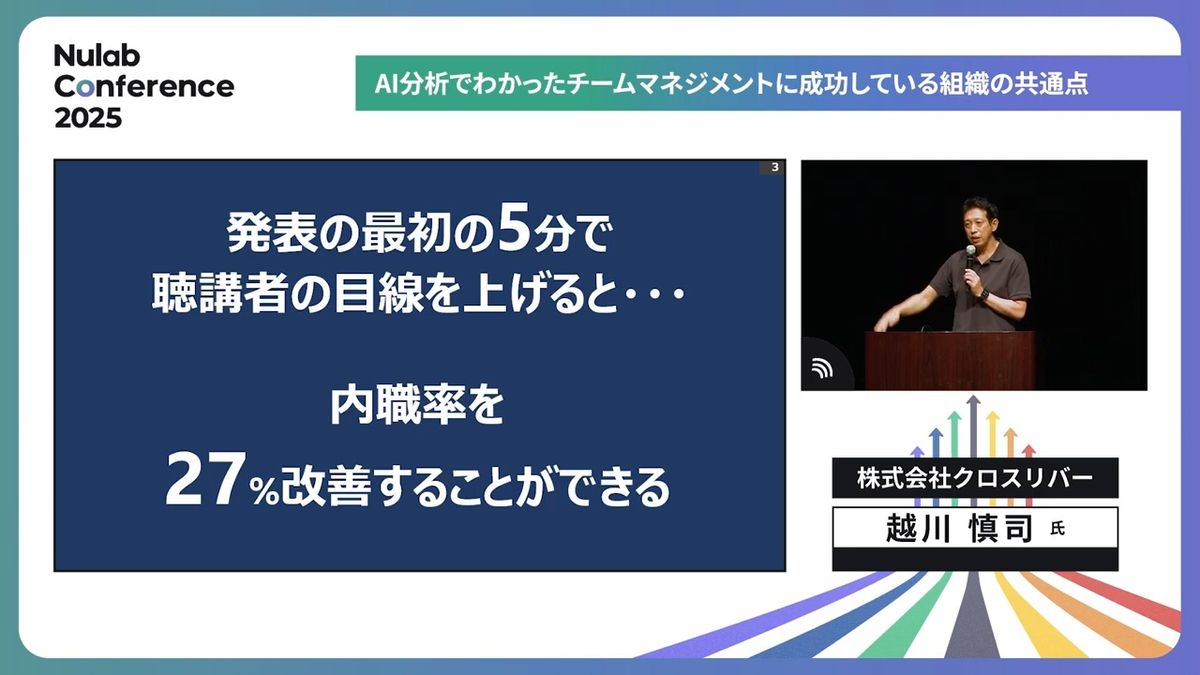 Nulab Conference 2025

AI分析でわかったチームマネジメントに成功している組織の共通点

3

発表の最初の5分で
聴講者の目線を上げると・・・

内職率を
27%改善することができる

株式会社クロスリバー
越川 慎司 氏